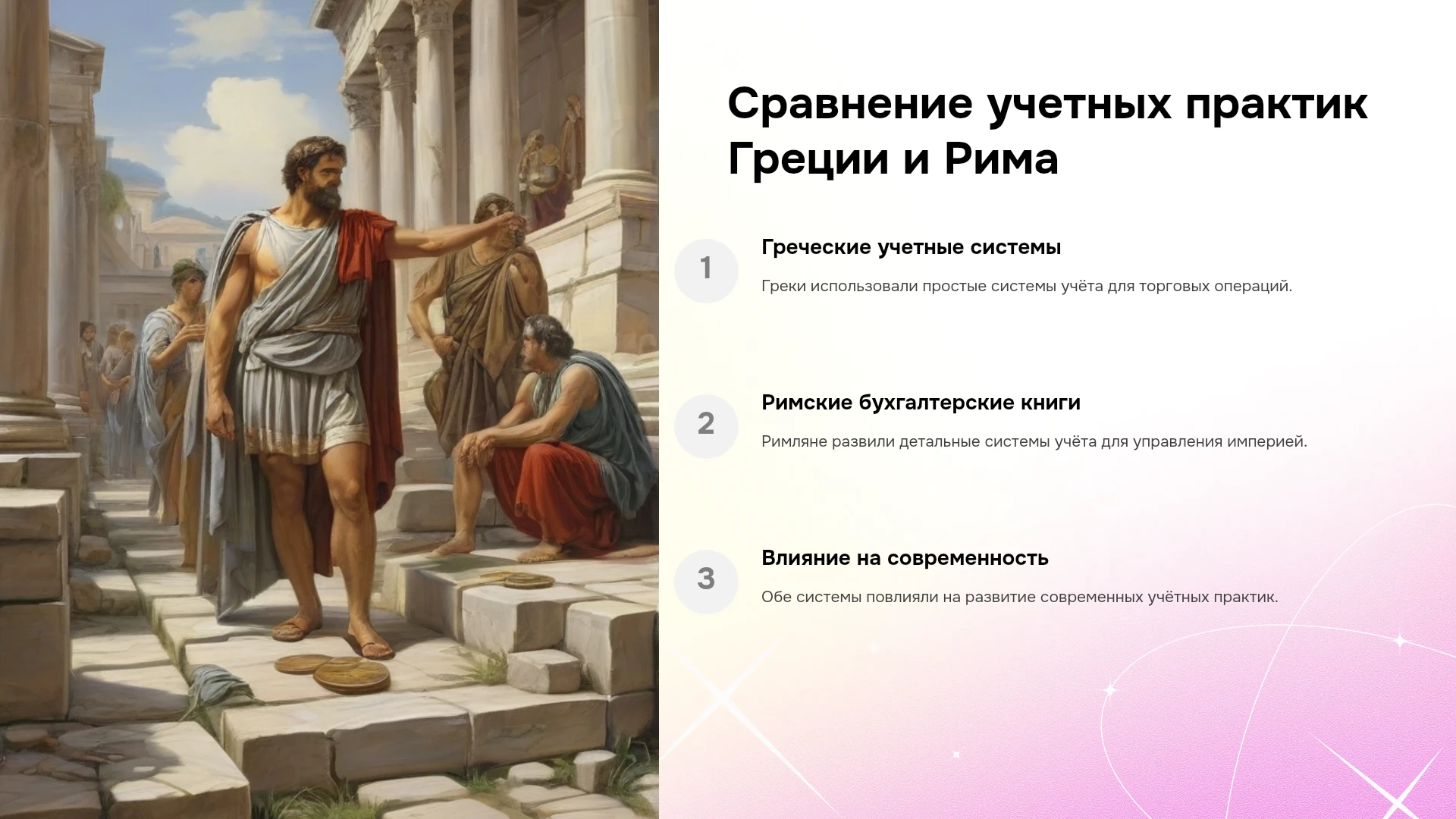 Сравнение учетных практик Греции и Рима

1

Греческие учетные системы

Греки использовали простые системы учёта для торговых операций.

2

Римские бухгалтерские книги

Римляне развили детальные системы учёта для управления империей.

3

Влияние на современность

Обе системы повлияли на развитие современных учётных практик.